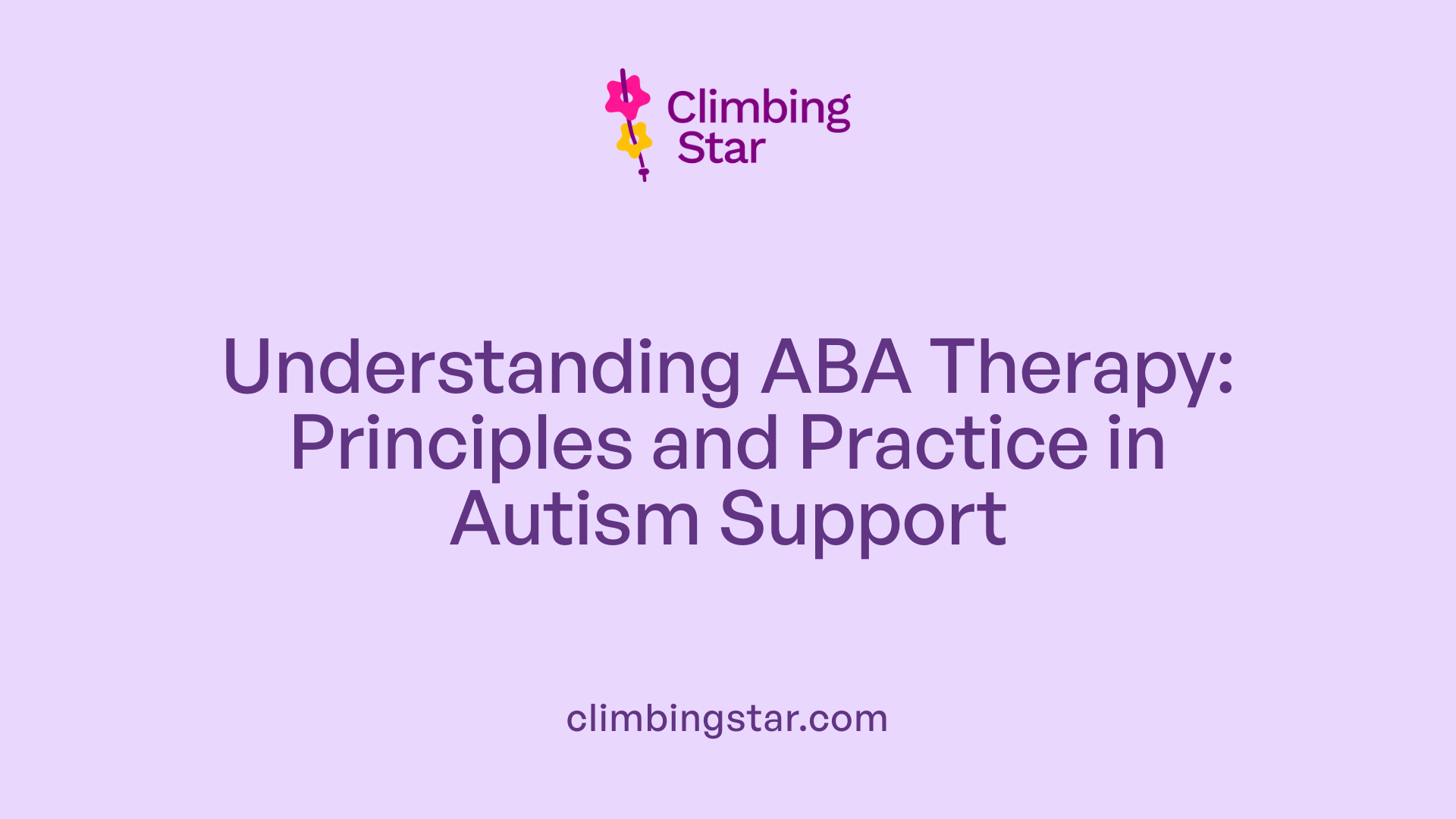 Climbing Star

Understanding ABA Therapy: Principles and Practice in Autism Support

climbingstar.com